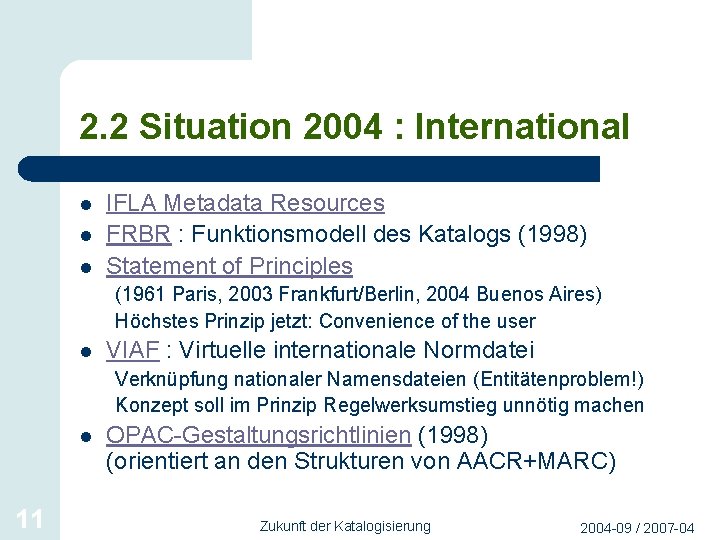 2.2 Situation 2004 : International

- IFLA Metadata Resources
- FRBR : Funktionsmodell des Katalogs (1998)
- Statement of Principles
  (1961 Paris, 2003 Frankfurt/Berlin, 2004 Buenos Aires)
  Höchstes Prinzip jetzt: Convenience of the user
- VIAF : Virtuelle internationale Normdatei
  Verknüpfung nationaler Namensdateien (Entitätenproblem!)
  Konzept soll im Prinzip Regelwerksumstieg unnötig machen
- OPAC-Gestaltungsrichtlinien (1998)
  (orientiert an den Strukturen von AACR+MARC)

11

Zukunft der Katalogisierung

2004-09 / 2007-04